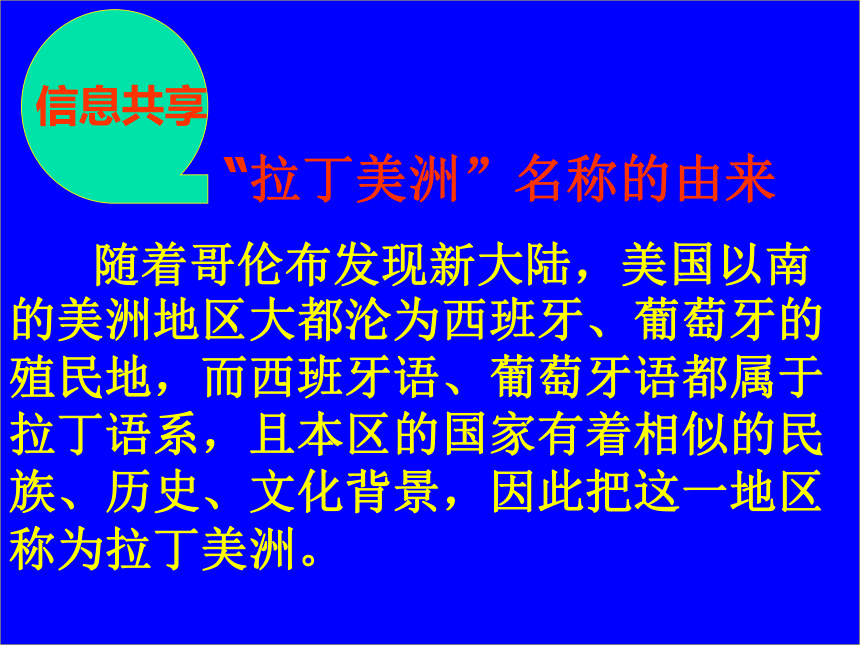 信息共享

“拉丁美洲”名称的由来

随着哥伦布发现新大陆，美国以南的美洲地区大都沦为西班牙、葡萄牙的殖民地，而西班牙语、葡萄牙语都属于拉丁语系，且本区的国家有着相似的民族、历史、文化背景，因此把这一地区称为拉丁美洲。